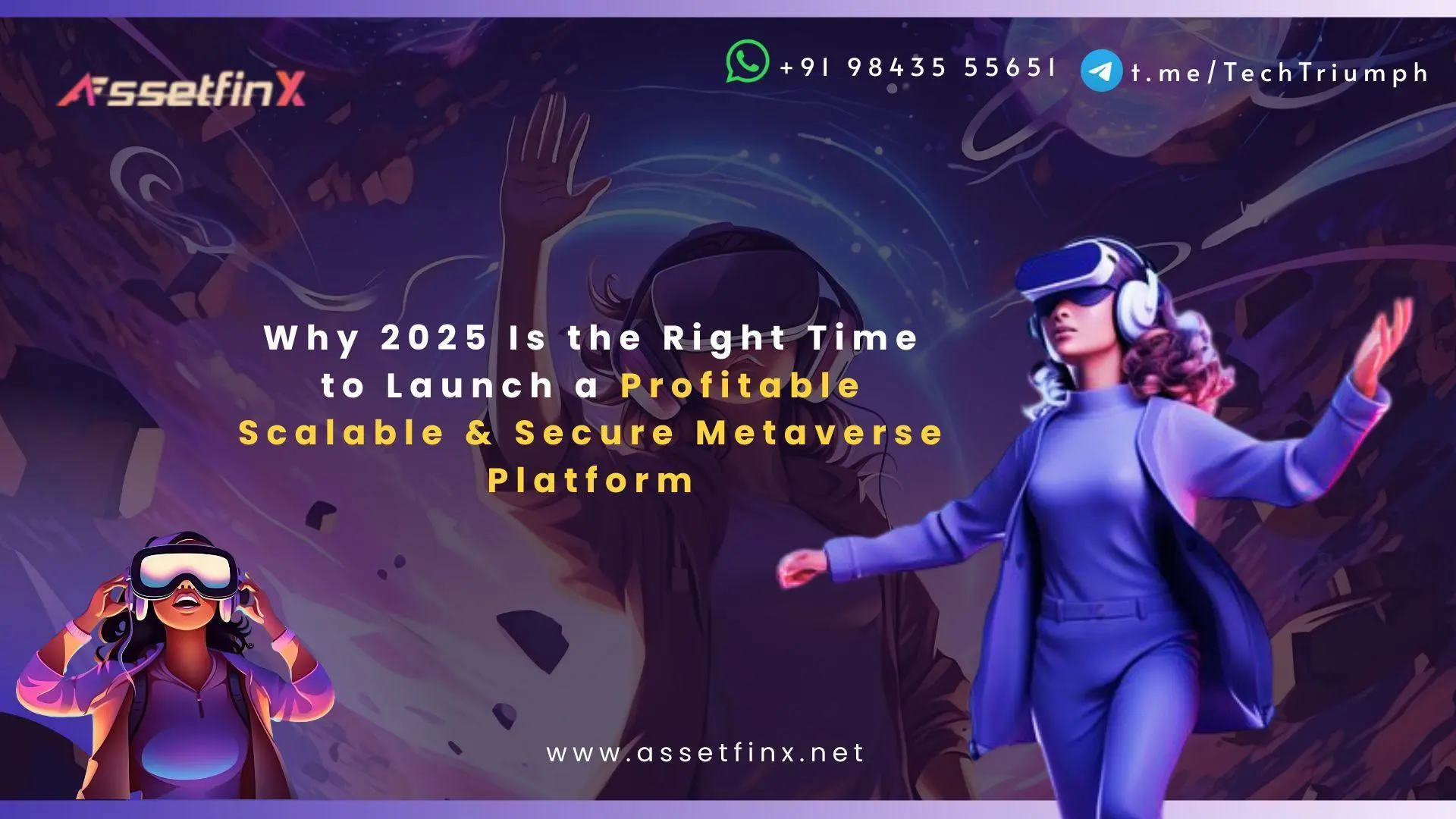 AssetfinX

+91 98435 55651

t.me/TechTriumph

Why 2025 Is the Right Time to Launch a Profitable Scalable & Secure Metaverse Platform

www.assetfinx.net